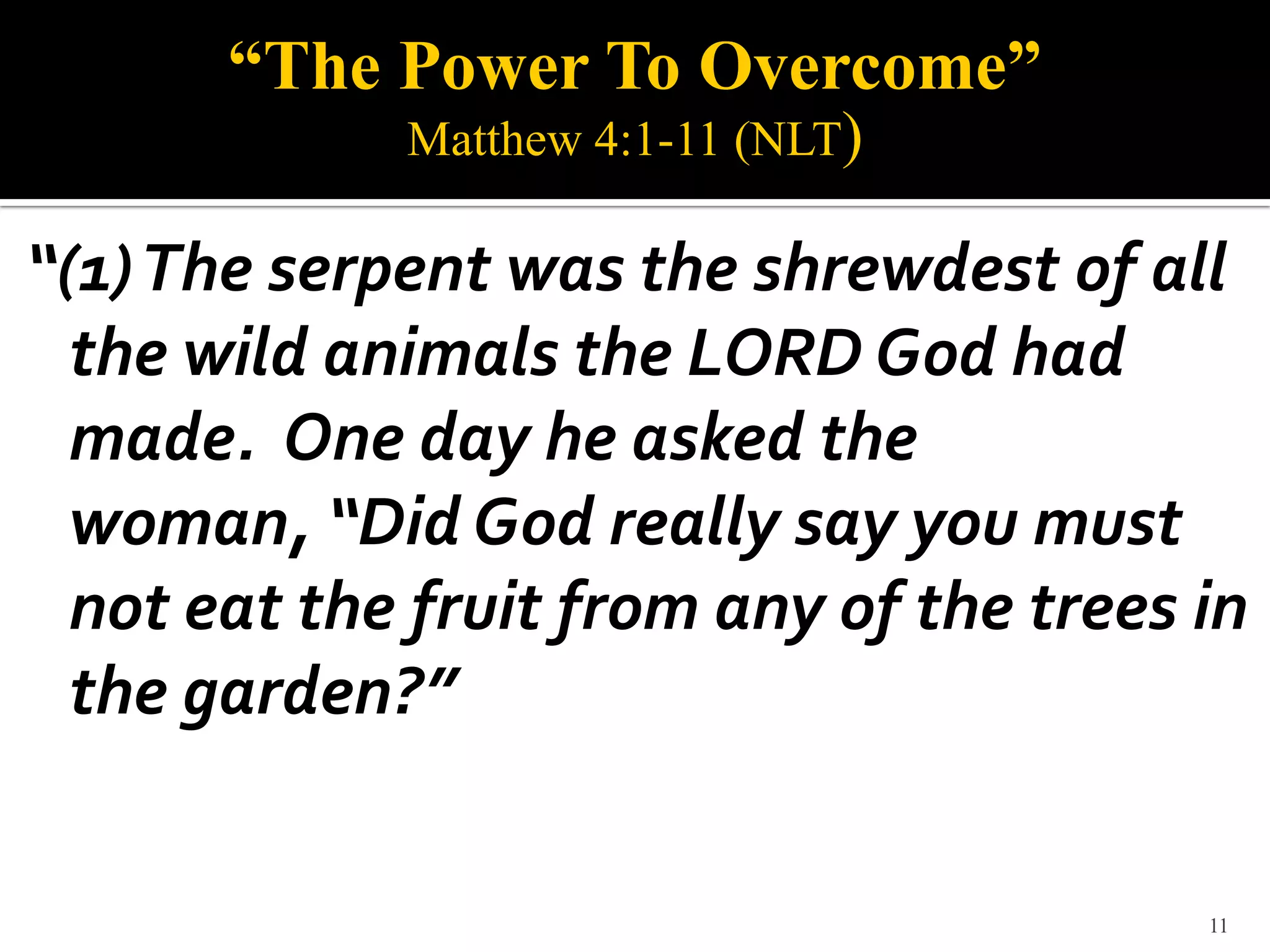 “The Power To Overcome”
Matthew 4:1-11 (NLT)

“(1) The serpent was the shrewdest of all the wild animals the LORD God had made. One day he asked the woman, “Did God really say you must not eat the fruit from any of the trees in the garden?”

11